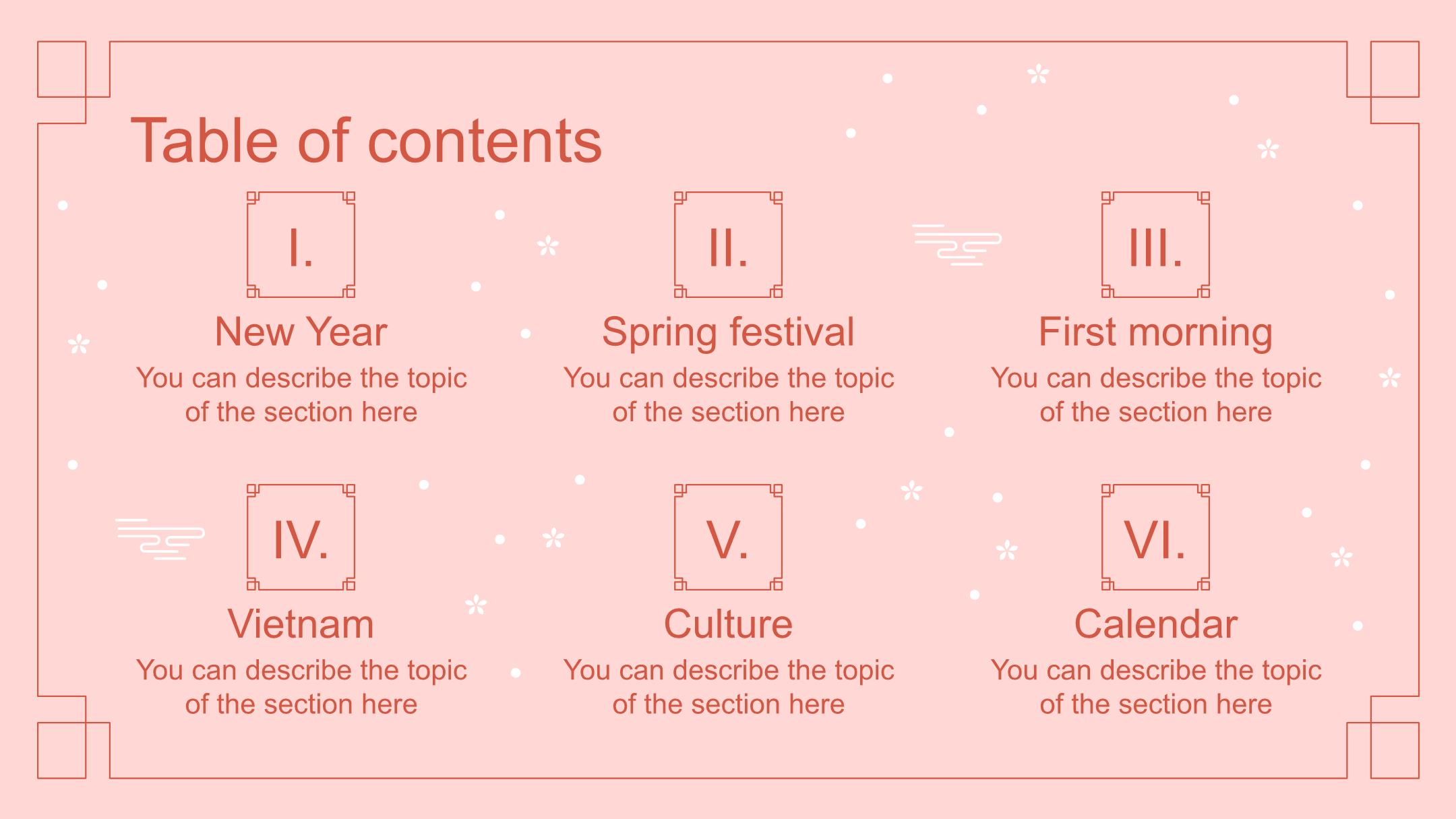 Table of contents

I.

New Year

You can describe the topic of the section here

II.

Spring festival

You can describe the topic of the section here

III.

First morning

You can describe the topic of the section here

IV.

Vietnam

You can describe the topic of the section here

V.

Culture

You can describe the topic of the section here

VI.

Calendar

You can describe the topic of the section here